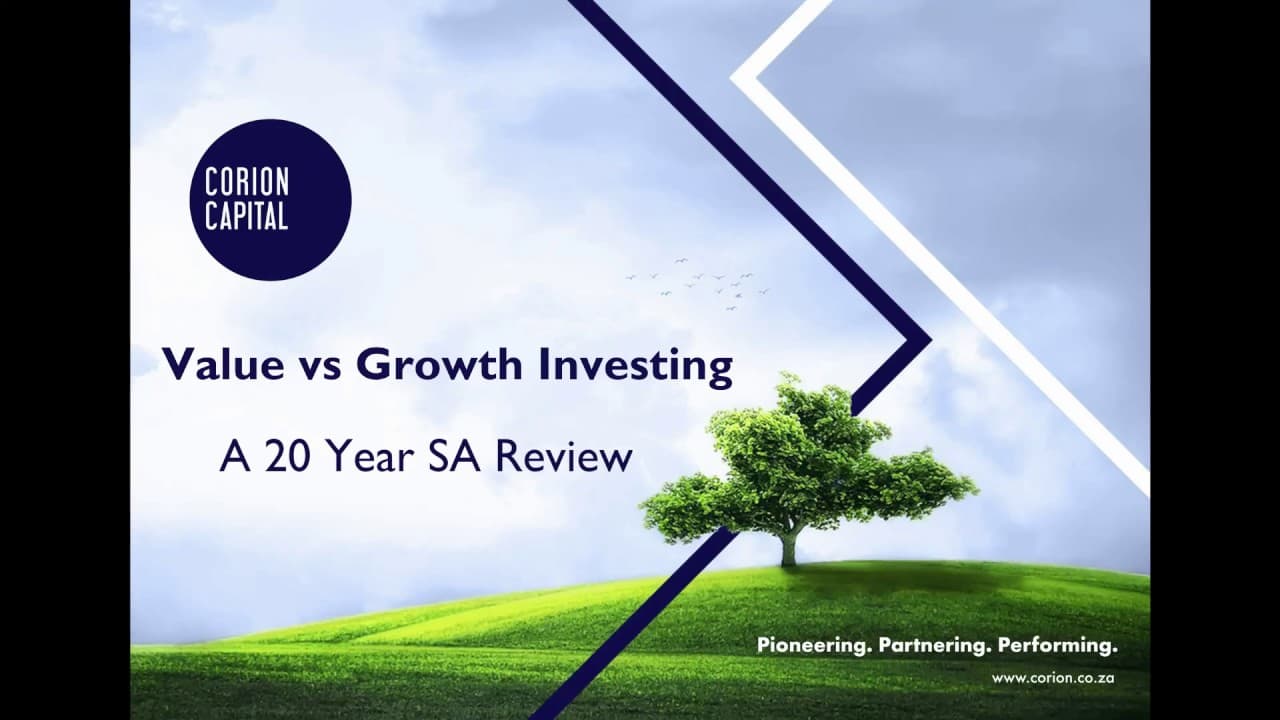 CORION
CAPITAL

Value vs Growth Investing

A 20 Year SA Review

Pioneering. Partnering. Performing.

www.corion.co.za